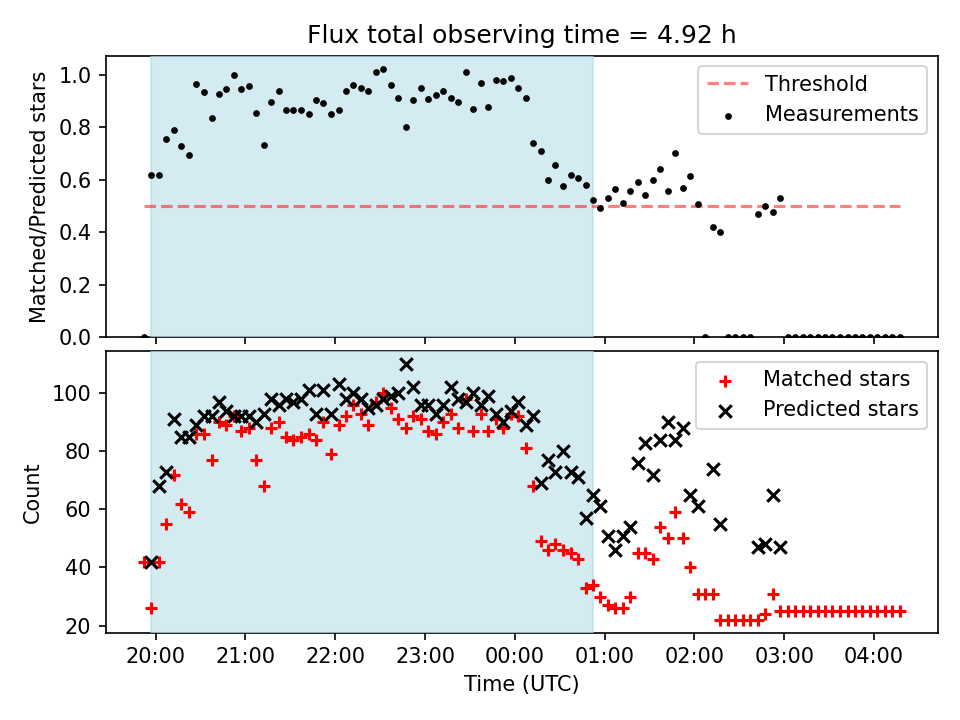 Flux total observing time = 4.92 h

Matched/Predicted stars

1.0
0.8
0.6
0.4
0.2
0.0

Threshold
Measurements

Count

100
80
60
40
20

Matched stars
Predicted stars

20:00
21:00
22:00
23:00
00:00
01:00
02:00
03:00
04:00

Time (UTC)